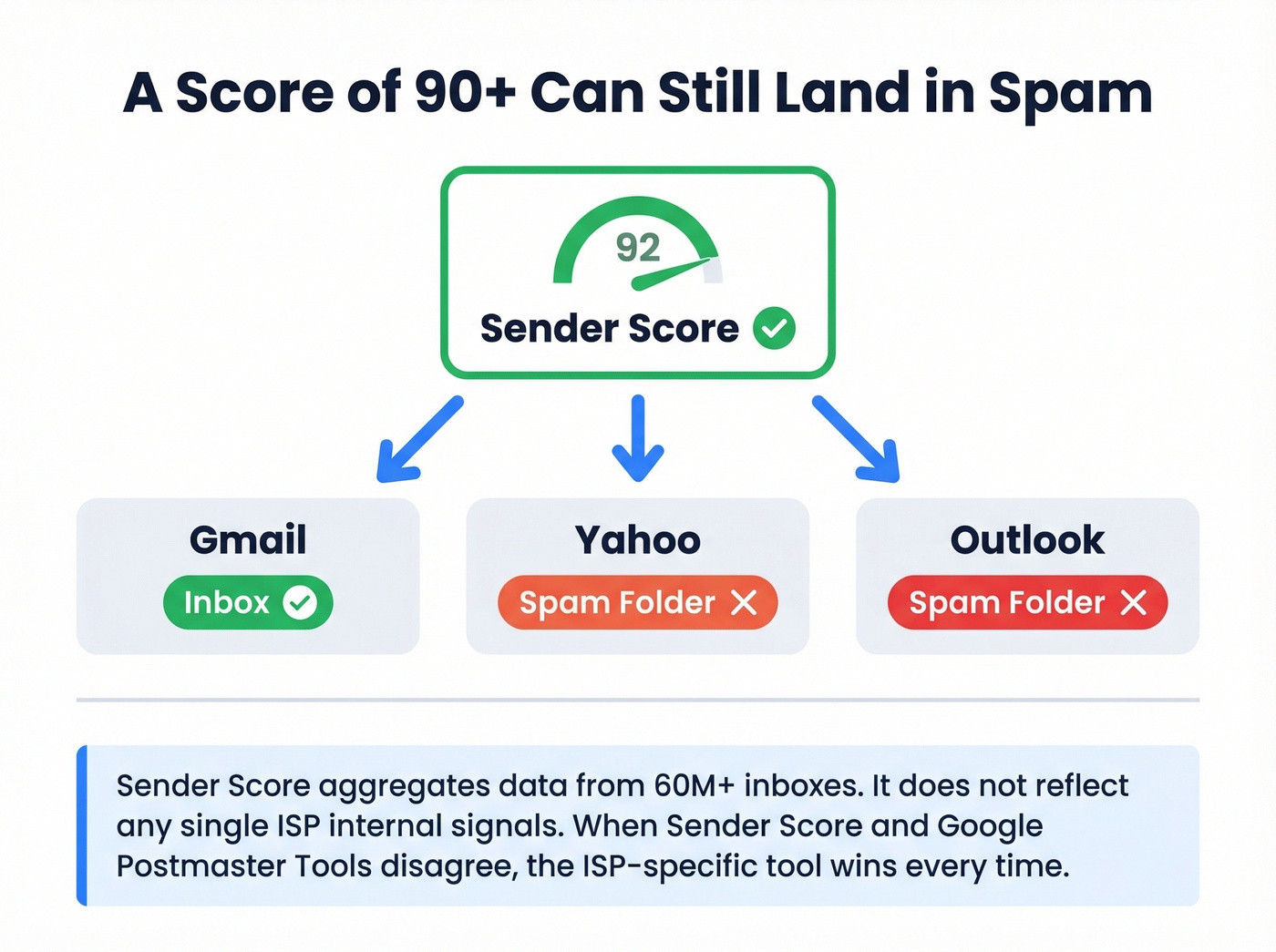 A Score of 90+ Can Still Land in Spam

92

Sender Score

Gmail

Inbox

Yahoo

Spam Folder

Outlook

Spam Folder

Sender Score aggregates data from 60M+ inboxes. It does not reflect any single ISP internal signals. When Sender Score and Google Postmaster Tools disagree, the ISP-specific tool wins every time.